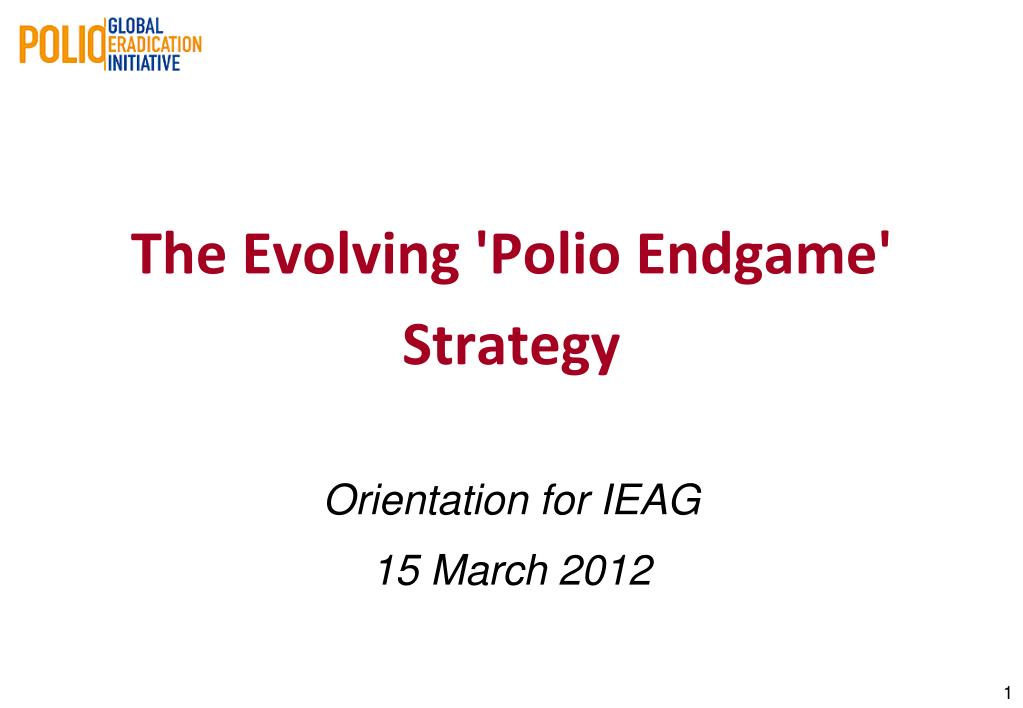 POLIO GLOBAL ERADICATION INITIATIVE

The Evolving 'Polio Endgame' Strategy

Orientation for IEAG

15 March 2012

1